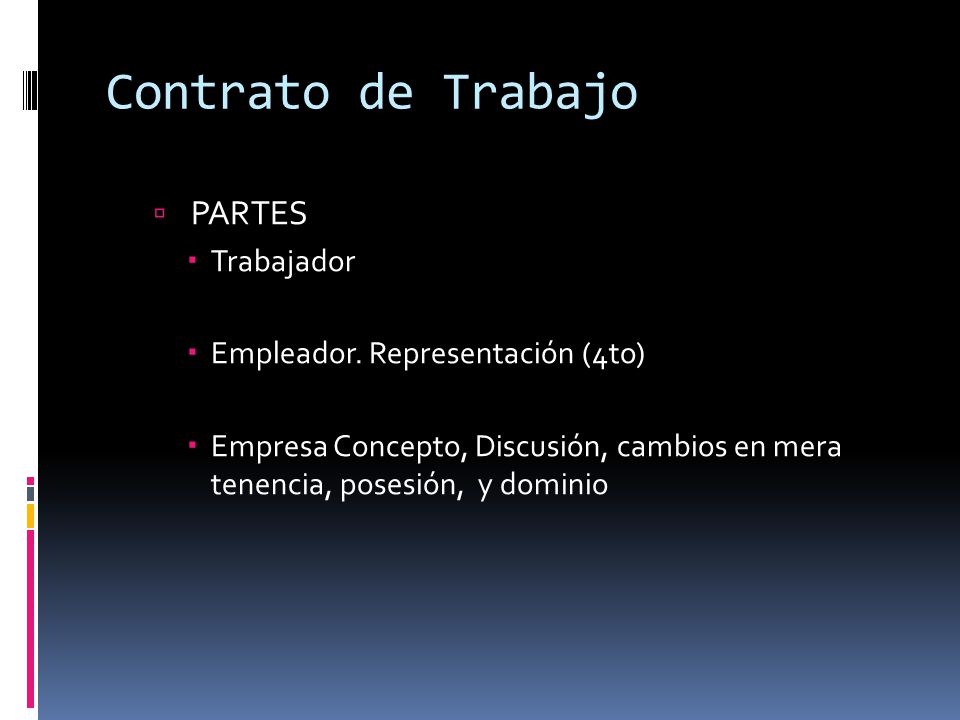 Contrato de Trabajo

PARTES

Trabajador

Empleador. Representación (4to)

Empresa Concepto, Discusión, cambios en mera tenencia, posesión, y dominio